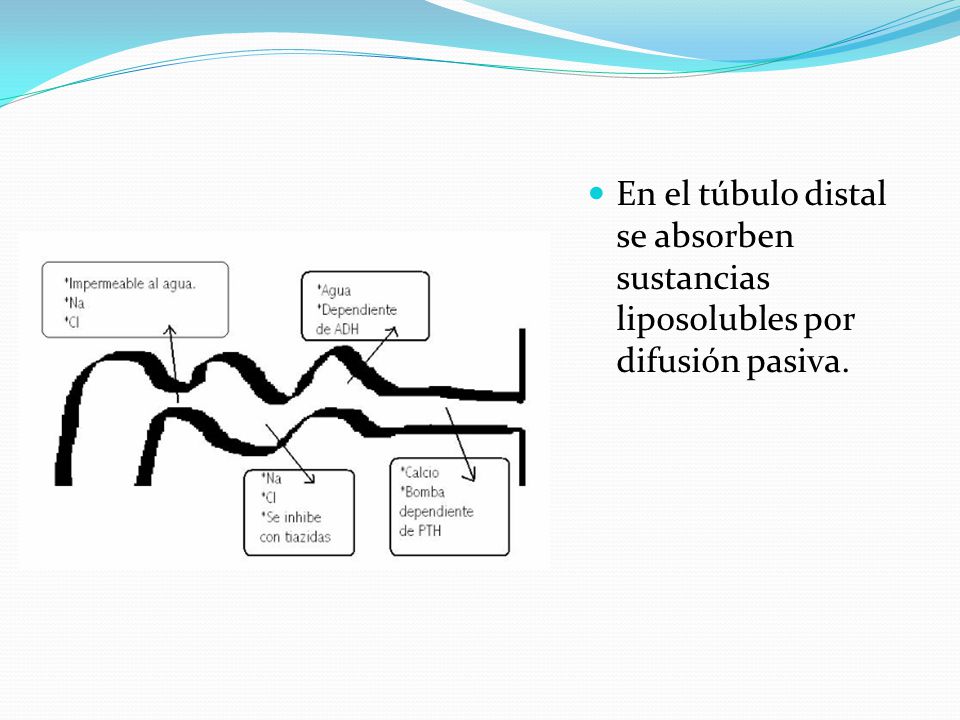 *Impermeable al agua.
*Na
*Cl

*Agua
*Dependiente de ADH

*Na
*Cl
*Se inhibe con tiazidas

*Calcio
*Bomba dependiente de PTH

En el túbulo distal se absorben sustancias liposolubles por difusión pasiva.